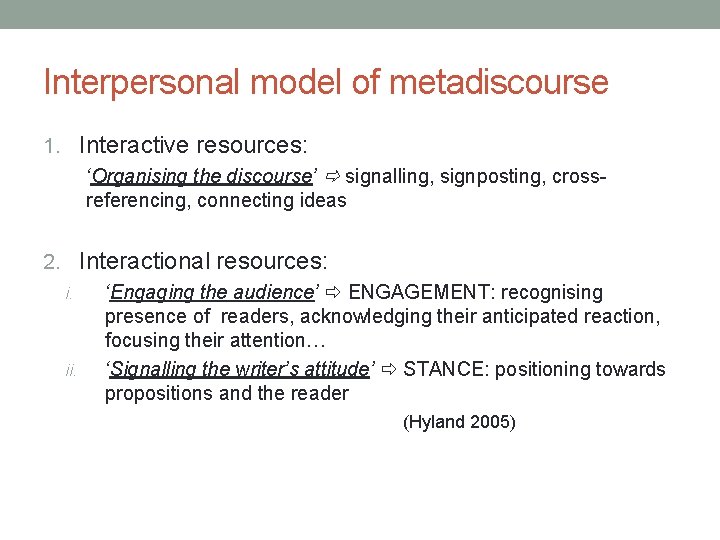 Interpersonal model of metadiscourse

1. Interactive resources:

‘Organising the discourse’ ⇨ signalling, signposting, cross-referencing, connecting ideas

2. Interactional resources:

i. ‘Engaging the audience’ ⇨ ENGAGEMENT: recognising presence of readers, acknowledging their anticipated reaction, focusing their attention…

ii. ‘Signalling the writer’s attitude’ ⇨ STANCE: positioning towards propositions and the reader

(Hyland 2005)